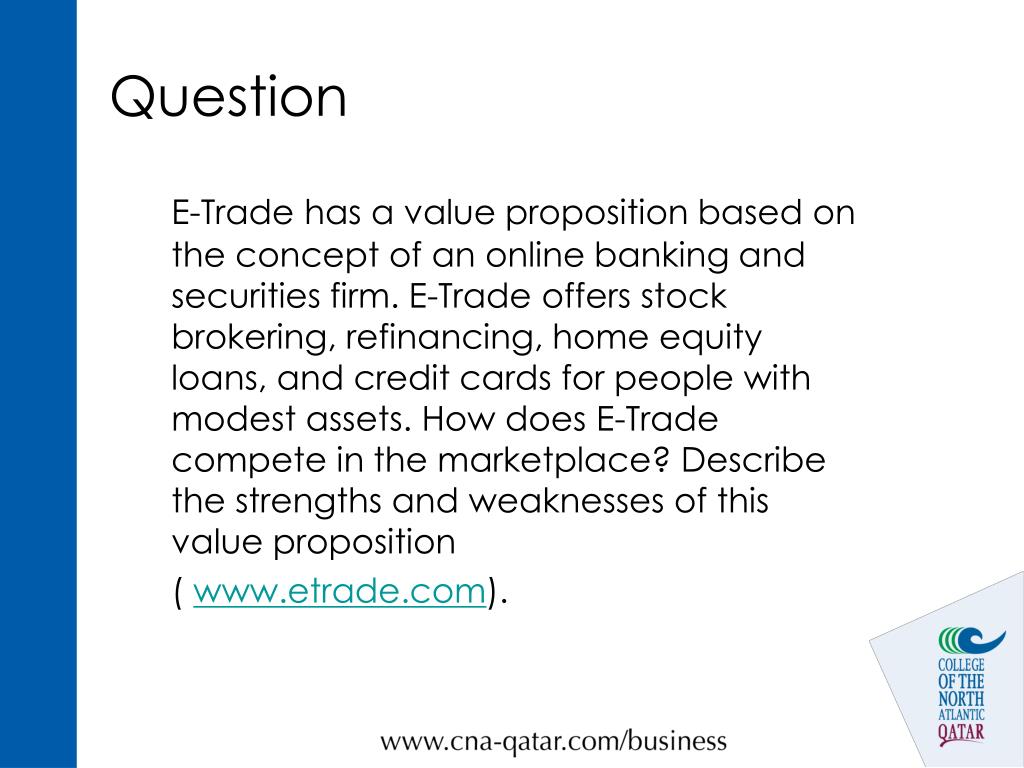 Question

E-Trade has a value proposition based on the concept of an online banking and securities firm. E-Trade offers stock brokering, refinancing, home equity loans, and credit cards for people with modest assets. How does E-Trade compete in the marketplace? Describe the strengths and weaknesses of this value proposition

( www.etrade.com).

COLLEGE OF THE NORTH ATLANTIC QATAR

www.cna-qatar.com/business